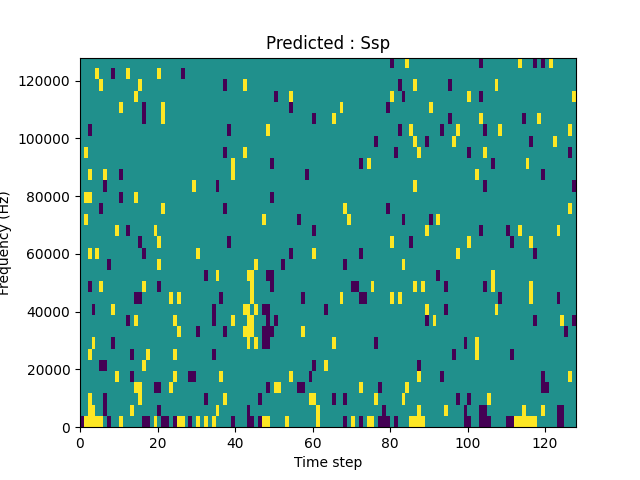 Predicted : Ssp

Frequency (Hz)

120000
100000
80000
60000
40000
20000
0

0 20 40 60 80 100 120

Time step